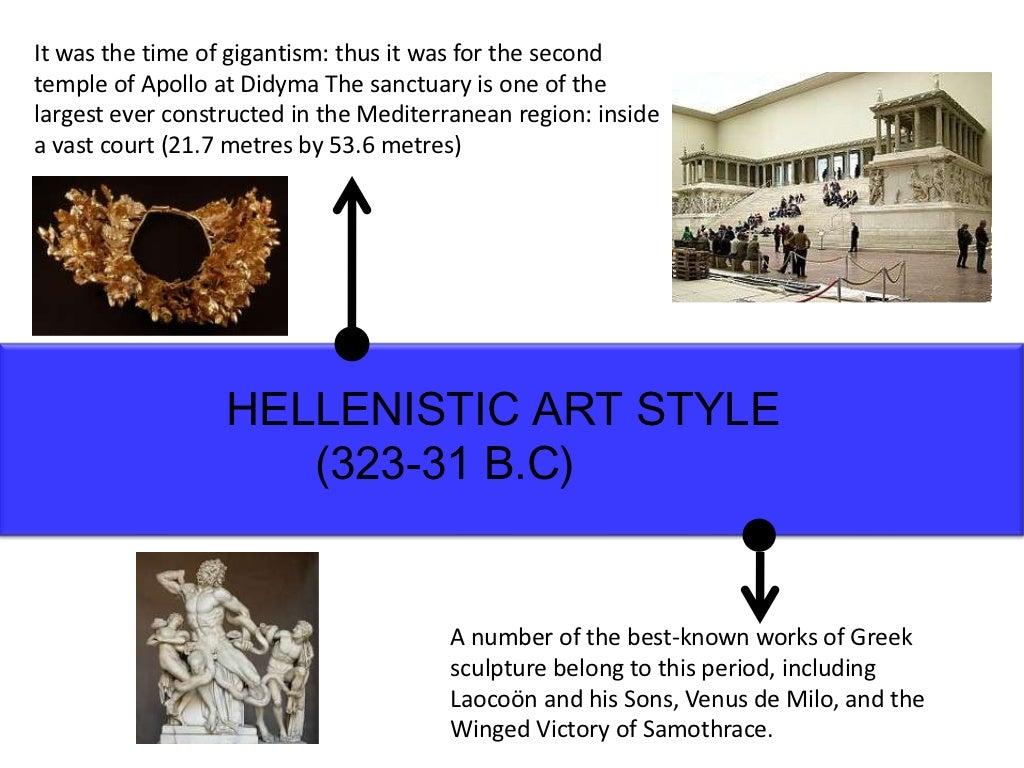 It was the time of gigantism: thus it was for the second temple of Apollo at Didyma The sanctuary is one of the largest ever constructed in the Mediterranean region: inside a vast court (21.7 metres by 53.6 metres)

HELLENISTIC ART STYLE
(323-31 B.C)

A number of the best-known works of Greek sculpture belong to this period, including Laocoön and his Sons, Venus de Milo, and the Winged Victory of Samothrace.